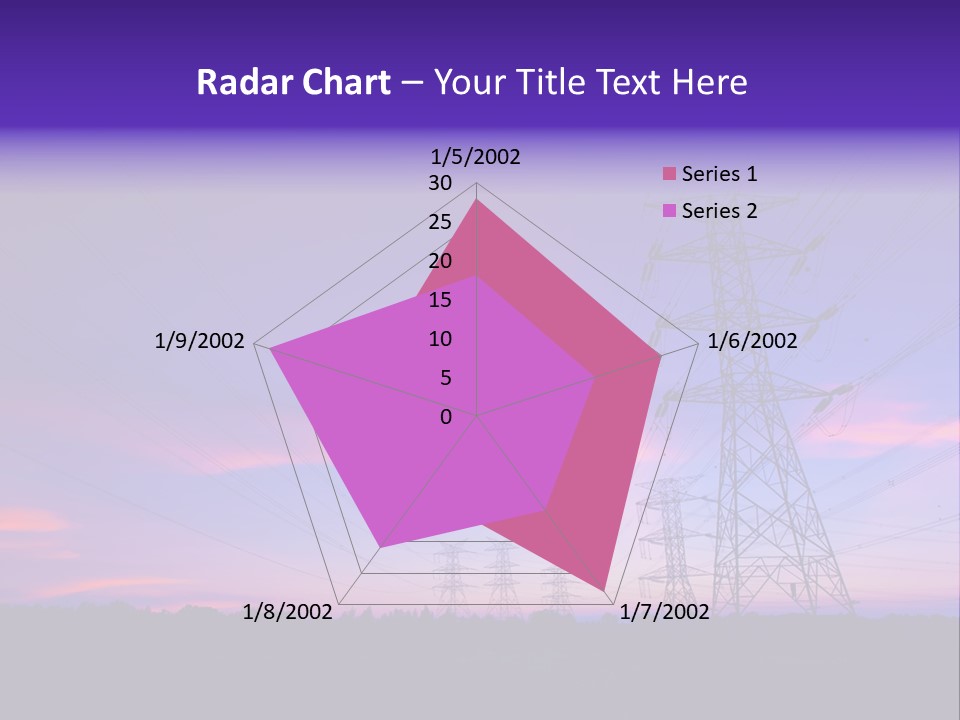 Radar Chart – Your Title Text Here

1/5/2002
30
25
20
15
10
5
0
1/6/2002
1/7/2002
1/8/2002
1/9/2002

Series 1
Series 2